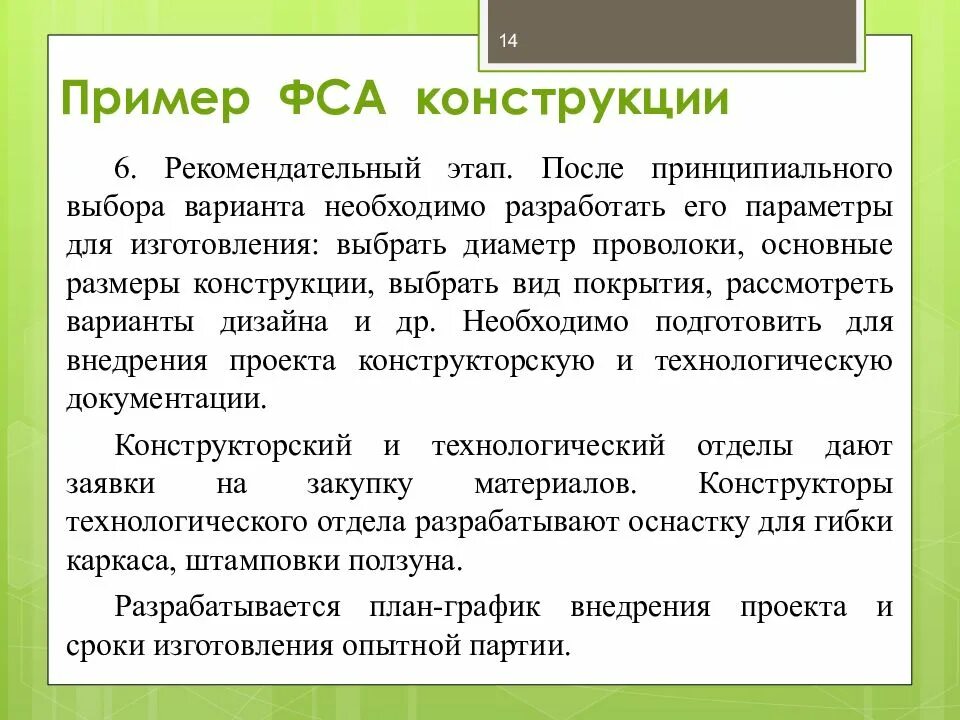 14

Пример ФСА конструкции

6. Рекомендательный этап. После принципиального выбора варианта необходимо разработать его параметры для изготовления: выбрать диаметр проволоки, основные размеры конструкции, выбрать вид покрытия, рассмотреть варианты дизайна и др. Необходимо подготовить для внедрения проекта конструкторскую и технологическую документации.

Конструкторский и технологический отделы дают заявки на закупку материалов. Конструкторы технологического отдела разрабатывают оснастку для гибки каркаса, штамповки ползуна.

Разрабатывается план-график внедрения проекта и сроки изготовления опытной партии.